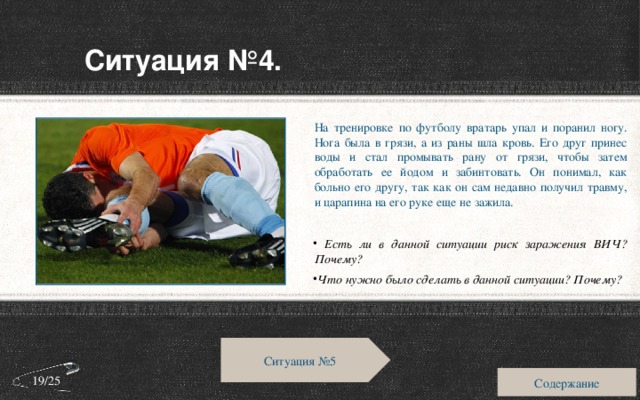 Ситуация №4.

На тренировке по футболу вратарь упал и поранил ногу. Нога была в грязи, а из раны шла кровь. Его друг принес воды и стал промывать рану от грязи, чтобы затем обработать ее йодом и забинтовать. Он понимал, как больно его другу, так как он сам недавно получил травму, и царапина на его руке еще не зажила.

• Есть ли в данной ситуации риск заражения ВИЧ? Почему?

•Что нужно было сделать в данной ситуации? Почему?

Ситуация №5

19/25

Содержание